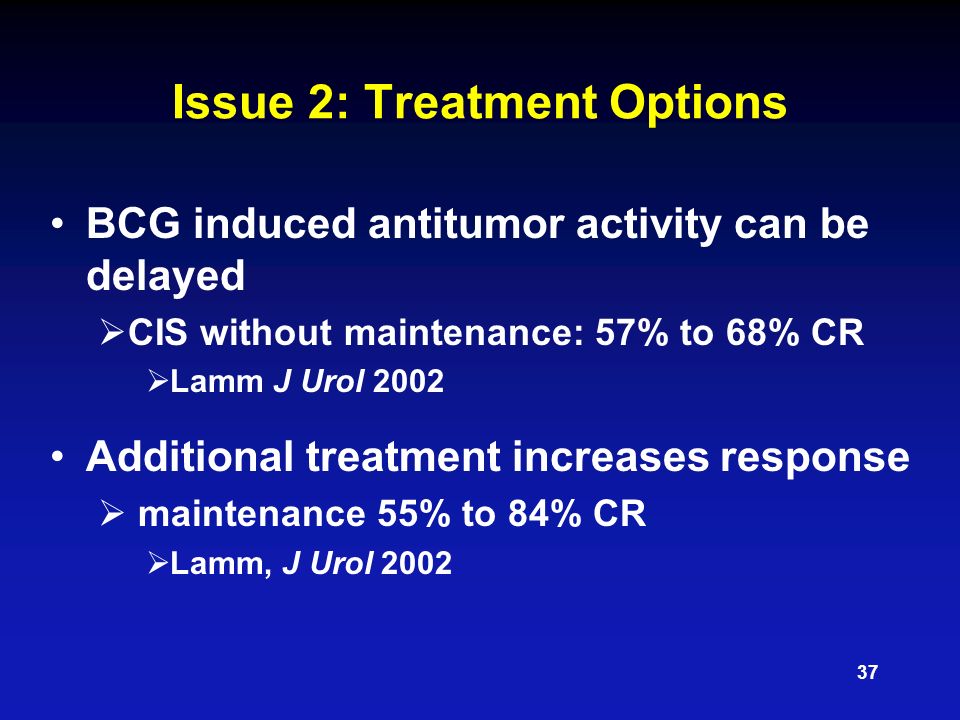 Issue 2: Treatment Options

• BCG induced antitumor activity can be delayed

➢CIS without maintenance: 57% to 68% CR

➢Lamm J Urol 2002

• Additional treatment increases response

➢ maintenance 55% to 84% CR

➢Lamm, J Urol 2002

37